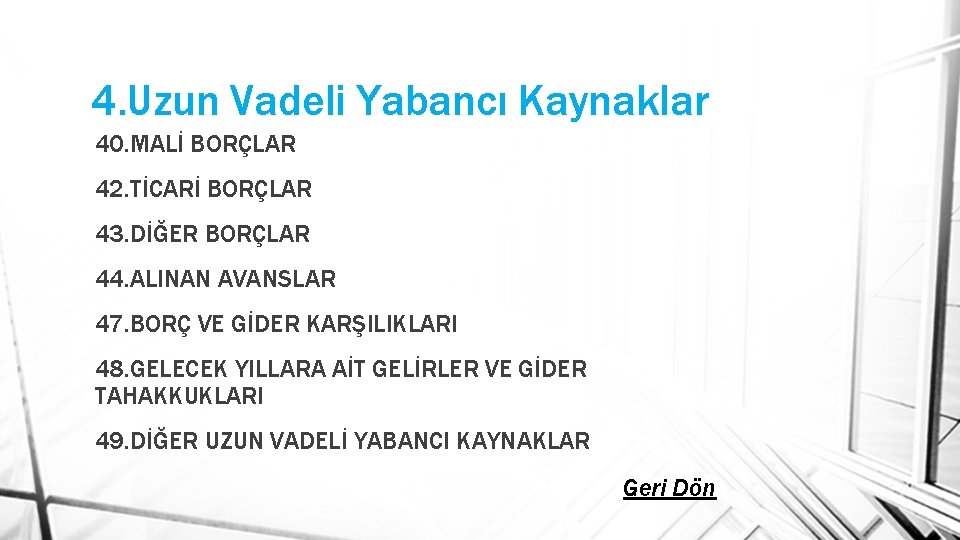 4.Uzun Vadeli Yabancı Kaynaklar

40.MALİ BORÇLAR

42.TİCARİ BORÇLAR

43.DİĞER BORÇLAR

44.ALINAN AVANSLAR

47.BORÇ VE GİDER KARŞILIKLARI

48.GELECEK YILLARA AİT GELİRLER VE GİDER TAHAKKUKLARI

49.DİĞER UZUN VADELİ YABANCI KAYNAKLAR

Geri Dön